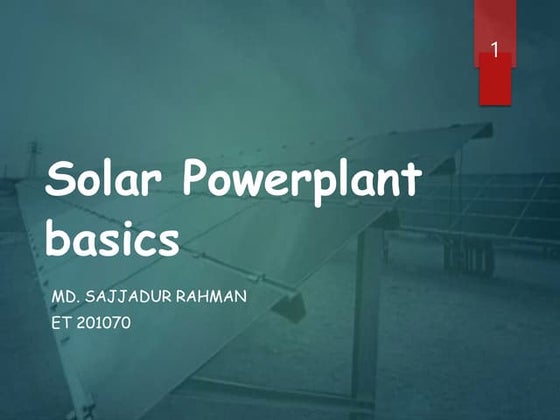 1

Solar Powerplant basics

MD. SAJJADUR RAHMAN
ET 201070